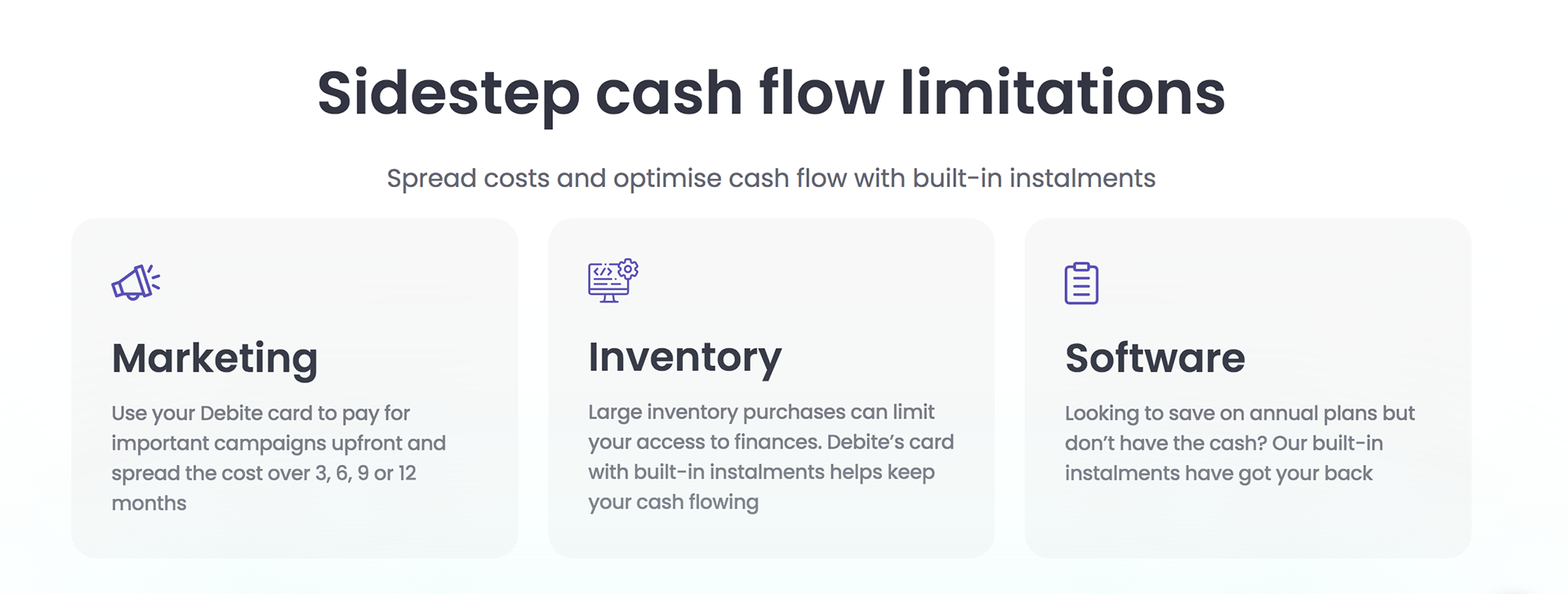 Sidestep cash flow limitations

Spread costs and optimise cash flow with built-in instalments

Marketing

Use your Debite card to pay for important campaigns upfront and spread the cost over 3, 6, 9 or 12 months

Inventory

Large inventory purchases can limit your access to finances. Debite's card with built-in instalments helps keep your cash flowing

Software

Looking to save on annual plans but don't have the cash? Our built-in instalments have got your back